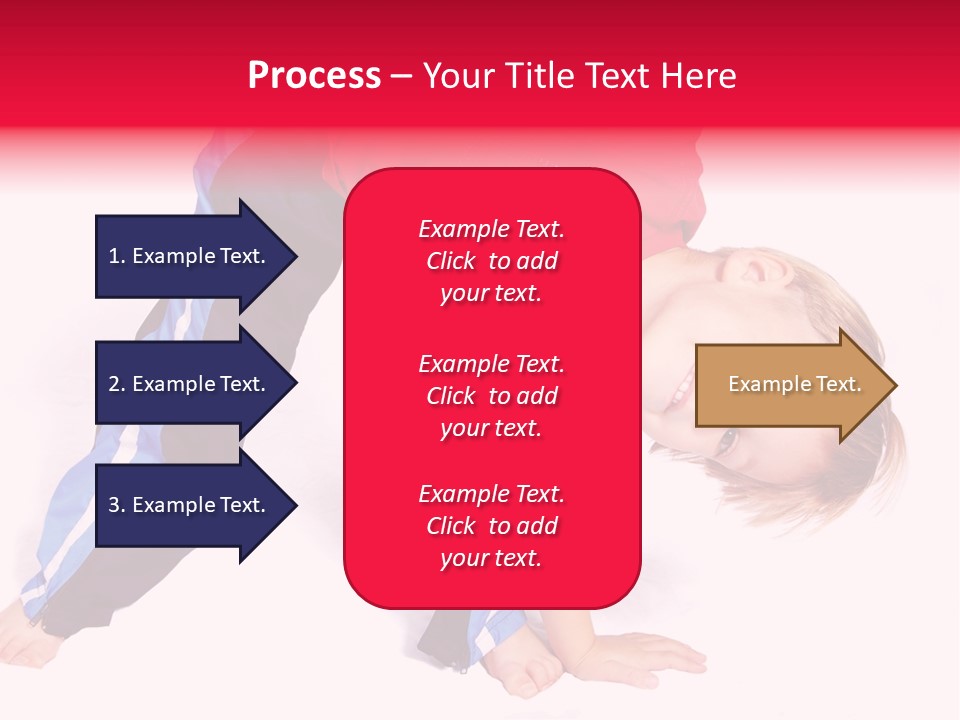 Process – Your Title Text Here

1. Example Text.

2. Example Text.

3. Example Text.

Example Text. Click to add your text.

Example Text. Click to add your text.

Example Text. Click to add your text.

Example Text.